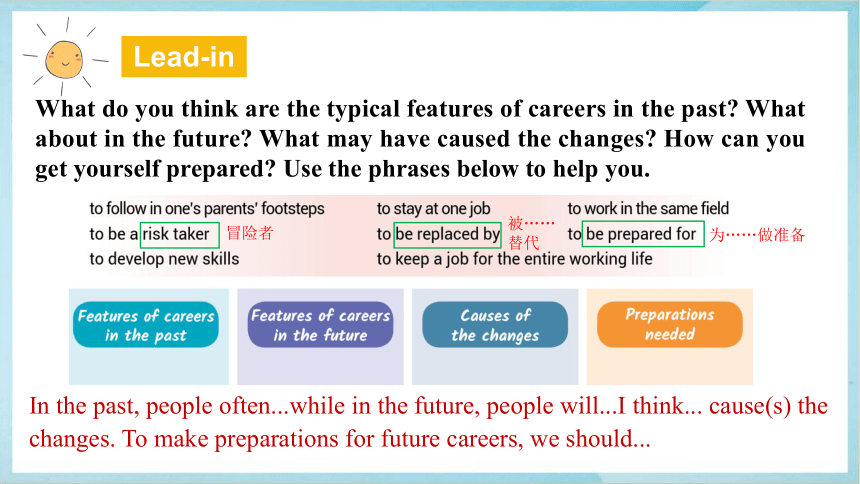 Lead-in

What do you think are the typical features of careers in the past? What about in the future? What may have caused the changes? How can you get yourself prepared? Use the phrases below to help you.

to follow in one's parents' footsteps
to be a risk taker 冒险者
to develop new skills

to stay at one job
to be replaced by 被……替代
to keep a job for the entire working life

to work in the same field
to be prepared for 为……做准备

Features of careers in the past

Features of careers in the future

Causes of the changes

Preparations needed

In the past, people often...while in the future, people will...I think... cause(s) the changes. To make preparations for future careers, we should...